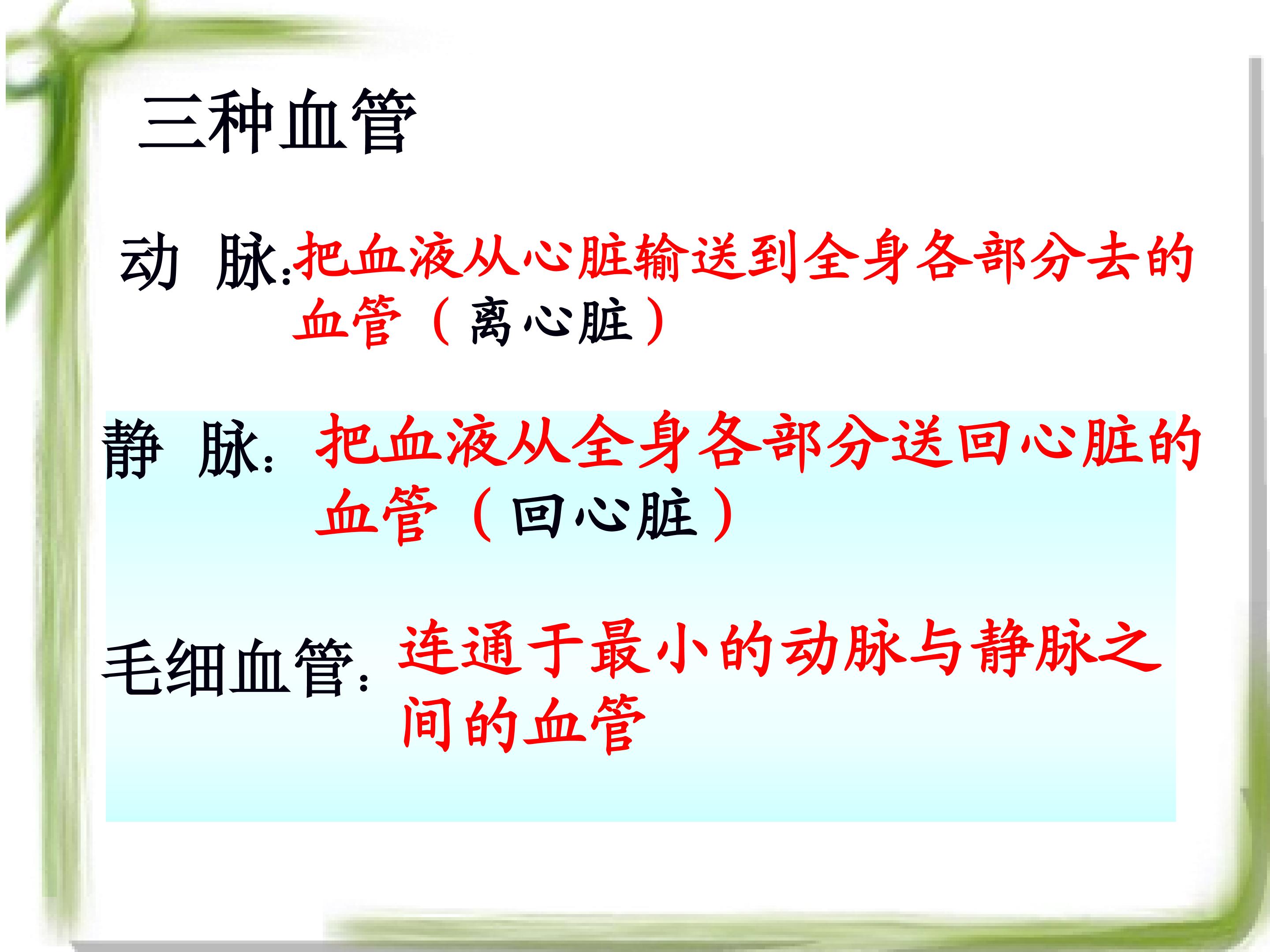 三种血管

动 脉:把血液从心脏输送到全身各部分去的血管（离心脏）

静 脉: 把血液从全身各部分送回心脏的血管（回心脏）

毛细血管: 连通于最小的动脉与静脉之间的血管